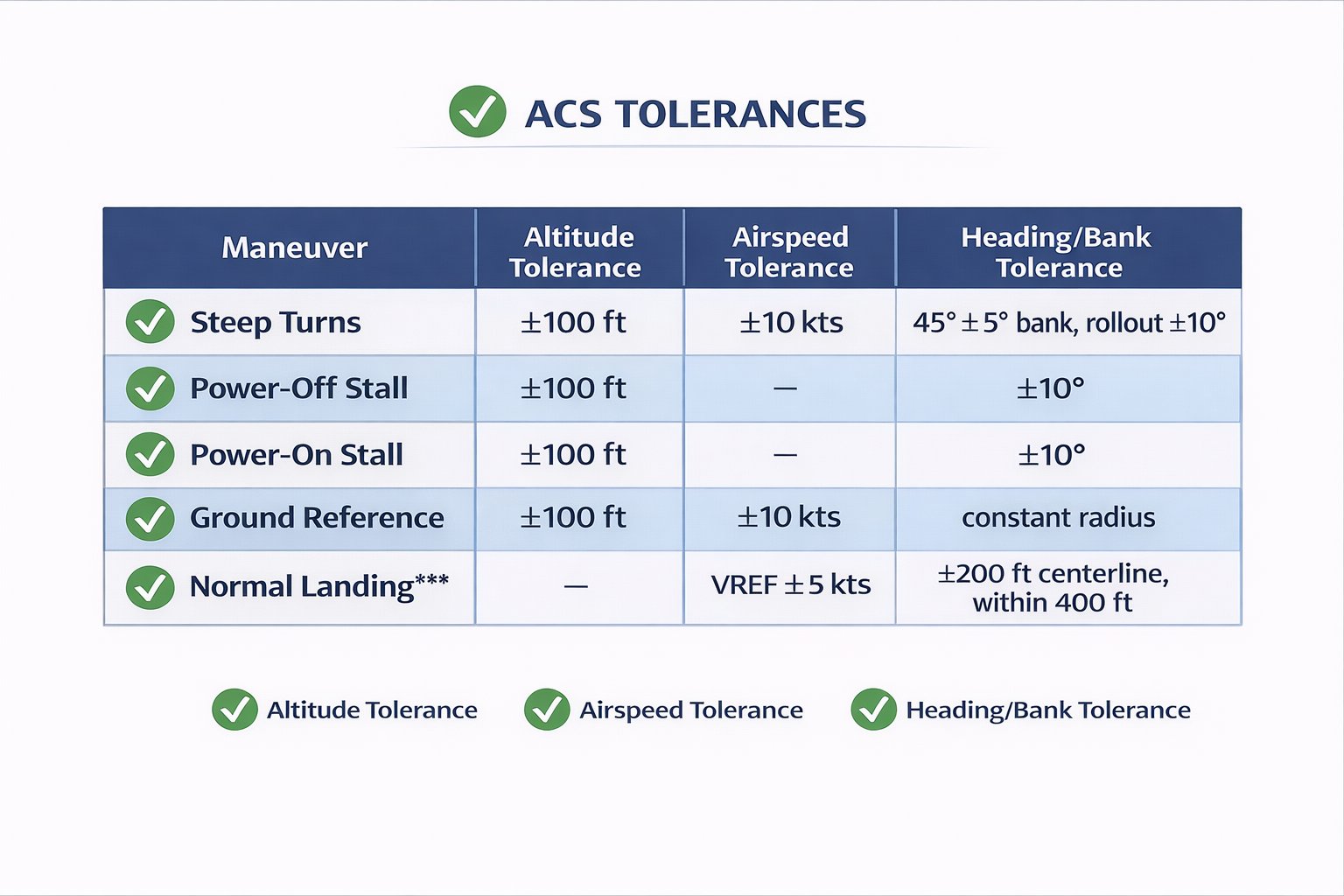 ACS TOLERANCES

| Maneuver | Altitude Tolerance | Airspeed Tolerance | Heading/Bank Tolerance |
|---|---|---|---|
| Steep Turns | ±100 ft | ±10 kts | 45° ± 5° bank, rollout ±10° |
| Power-Off Stall | ±100 ft | — | ±10° |
| Power-On Stall | ±100 ft | — | ±10° |
| Ground Reference | ±100 ft | ±10 kts | constant radius |
| Normal Landing*** | — | VREF ± 5 kts | ±200 ft centerline, within 400 ft |

Altitude Tolerance Airspeed Tolerance Heading/Bank Tolerance